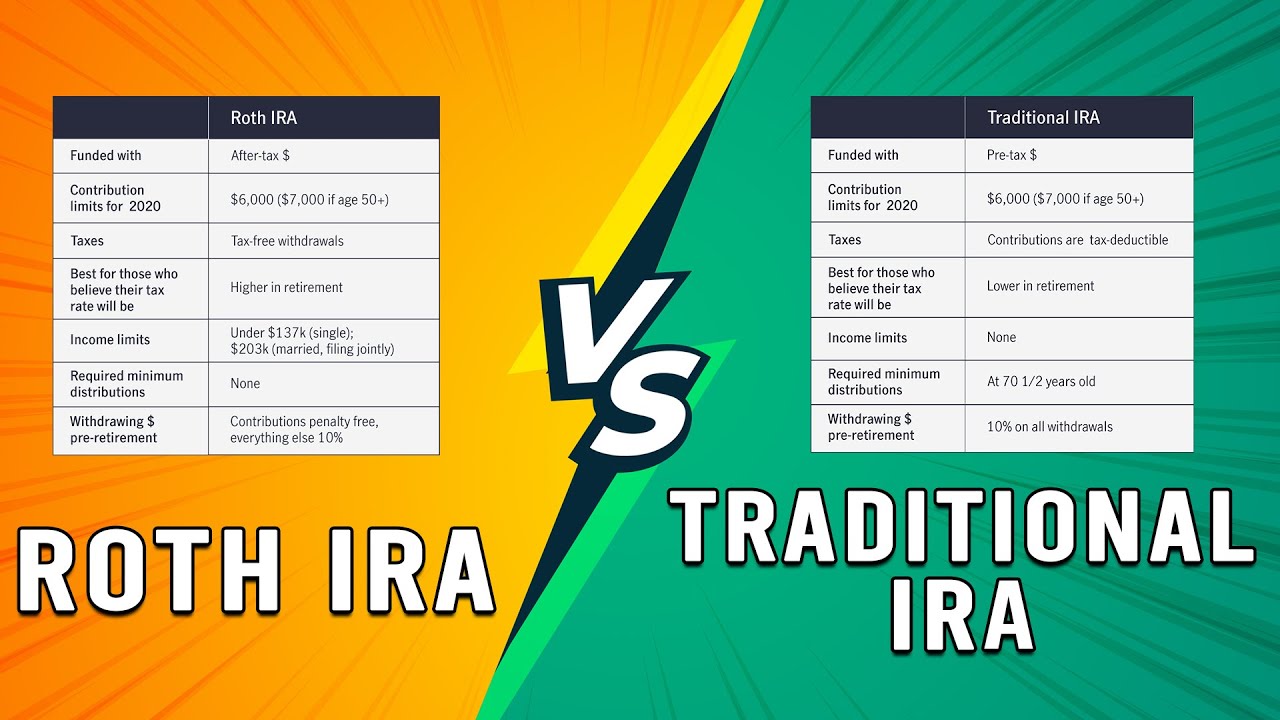 | | Roth IRA |
|---|---|
| Funded with | After-tax \$ |
| Contribution limits for 2020 | \$6,000 (\$7,000 if age 50+) |
| Taxes | Tax-free withdrawals |
| Best for those who believe their tax rate will be | Higher in retirement |
| Income limits | Under \$137k (single); \$203k (married, filing jointly) |
| Required minimum distributions | None |
| Withdrawing \$ pre-retirement | Contributions penalty free, everything else 10% |

VS

| | Traditional IRA |
|---|---|
| Funded with | Pre-tax \$ |
| Contribution limits for 2020 | \$6,000 (\$7,000 if age 50+) |
| Taxes | Contributions are tax-deductible |
| Best for those who believe their tax rate will be | Lower in retirement |
| Income limits | None |
| Required minimum distributions | At 70 1/2 years old |
| Withdrawing \$ pre-retirement | 10% on all withdrawals |

ROTH IRA

TRADITIONAL IRA